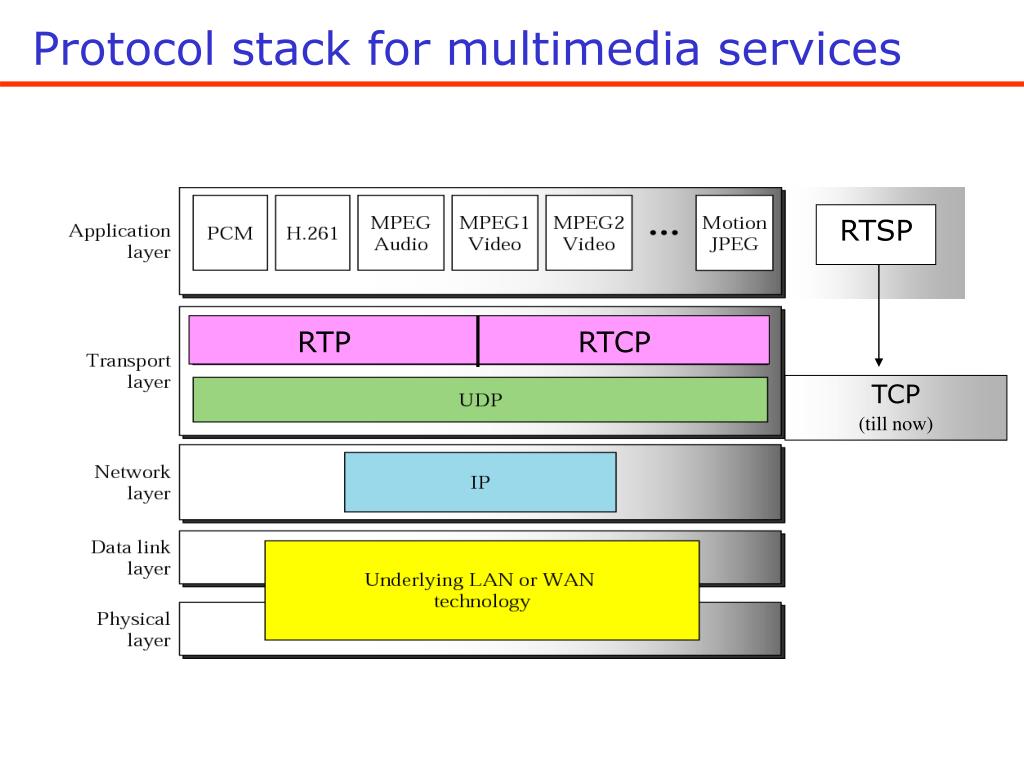 Protocol stack for multimedia services

Application layer

PCM

H.261

MPEG Audio

MPEG1 Video

MPEG2 Video

...

Motion JPEG

RTSP

Transport layer

RTP

RTCP

UDP

TCP
(till now)

Network layer

IP

Data link layer

Underlying LAN or WAN technology

Physical layer